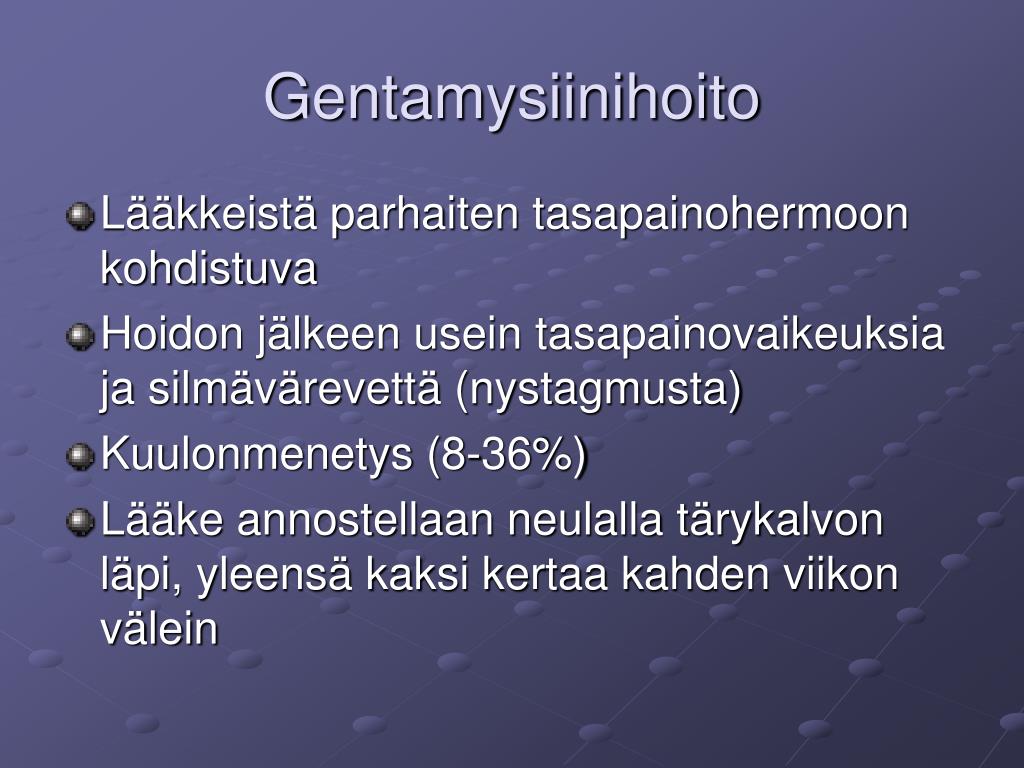 Gentamysiinihoito

Lääkkeistä parhaiten tasapainohermoon kohdistuva

Hoidon jälkeen usein tasapainovaikeuksia ja silmävärevettä (nystagmusta)

Kuulonmenetys (8-36%)

Lääke annostellaan neulalla tärykalvon läpi, yleensä kaksi kertaa kahden viikon välein